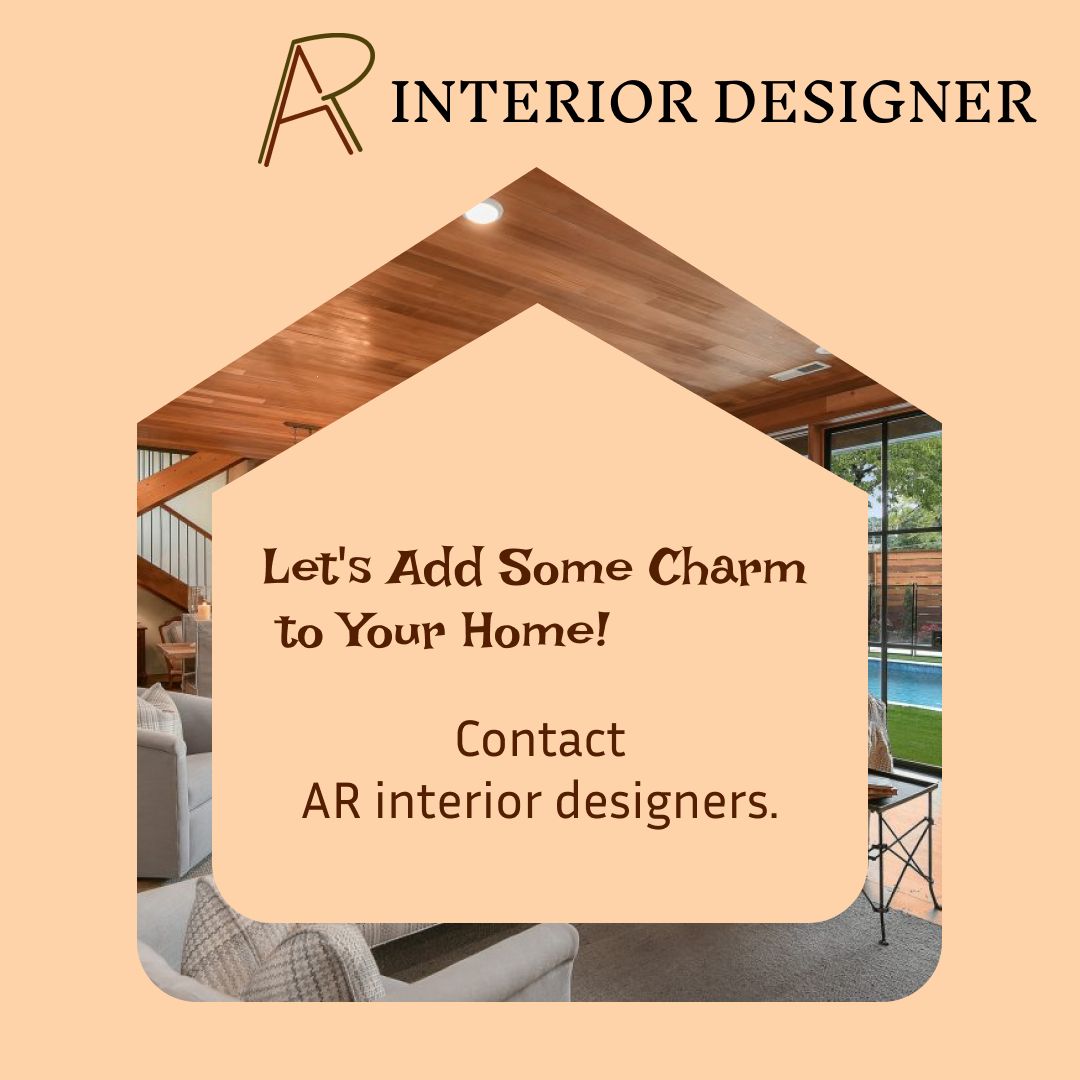 AR INTERIOR DESIGNER

Let's Add Some Charm to Your Home!

Contact
AR interior designers.